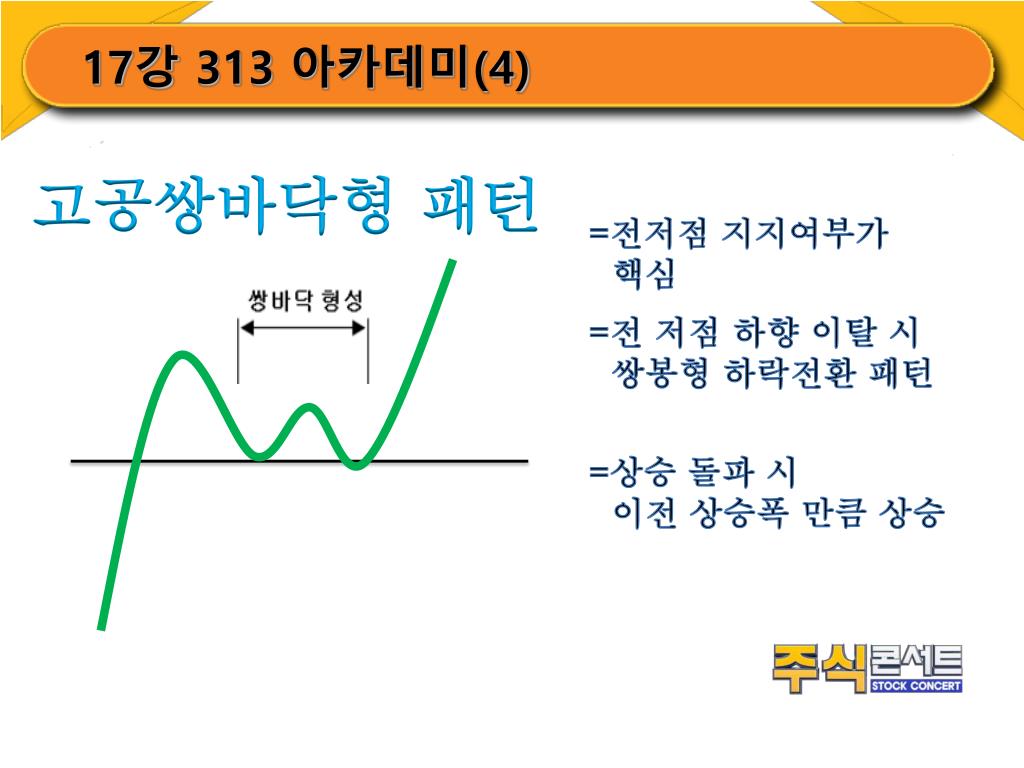 17강 313 아카데미(4)

고공쌍바닥형 패턴

쌍바닥 형성

=전저점 지지여부가 핵심

=전 저점 하향 이탈 시 쌍봉형 하락전환 패턴

=상승 돌파 시 이전 상승폭 만큼 상승

주식콘서트
STOCK CONCERT